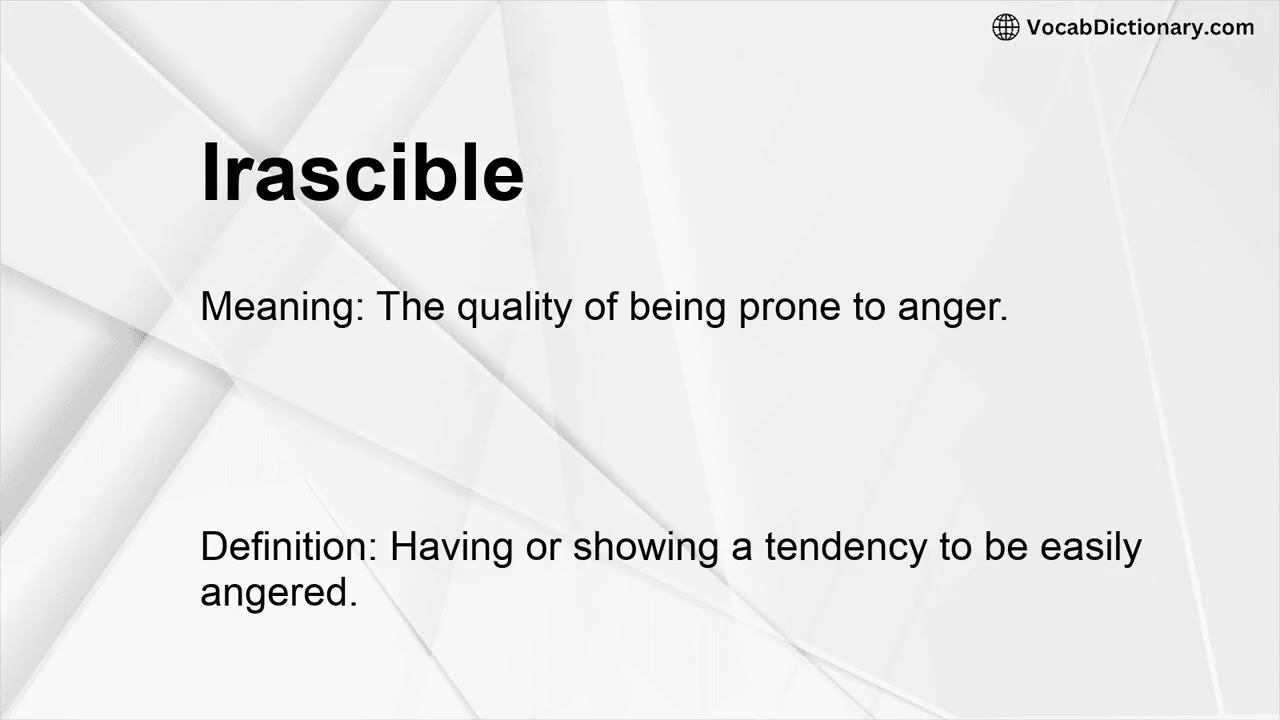 VocabDictionary.com

Irascible

Meaning: The quality of being prone to anger.

Definition: Having or showing a tendency to be easily angered.